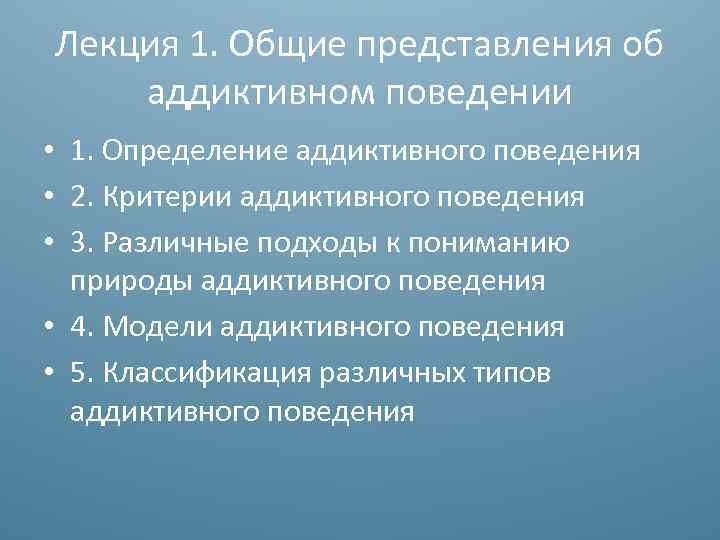 Лекция 1. Общие представления об аддиктивном поведении

• 1. Определение аддиктивного поведения
• 2. Критерии аддиктивного поведения
• 3. Различные подходы к пониманию природы аддиктивного поведения
• 4. Модели аддиктивного поведения
• 5. Классификация различных типов аддиктивного поведения